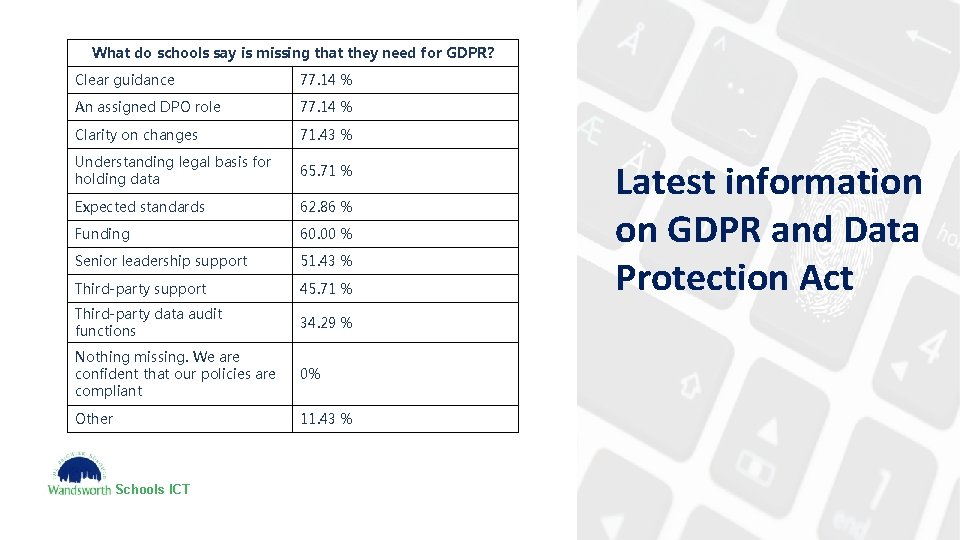 | What do schools say is missing that they need for GDPR? | |
|---|---|
| Clear guidance | 77.14 % |
| An assigned DPO role | 77.14 % |
| Clarity on changes | 71.43 % |
| Understanding legal basis for holding data | 65.71 % |
| Expected standards | 62.86 % |
| Funding | 60.00 % |
| Senior leadership support | 51.43 % |
| Third-party support | 45.71 % |
| Third-party data audit functions | 34.29 % |
| Nothing missing. We are confident that our policies are compliant | 0% |
| Other | 11.43 % |

Wandsworth Schools ICT

Latest information on GDPR and Data Protection Act